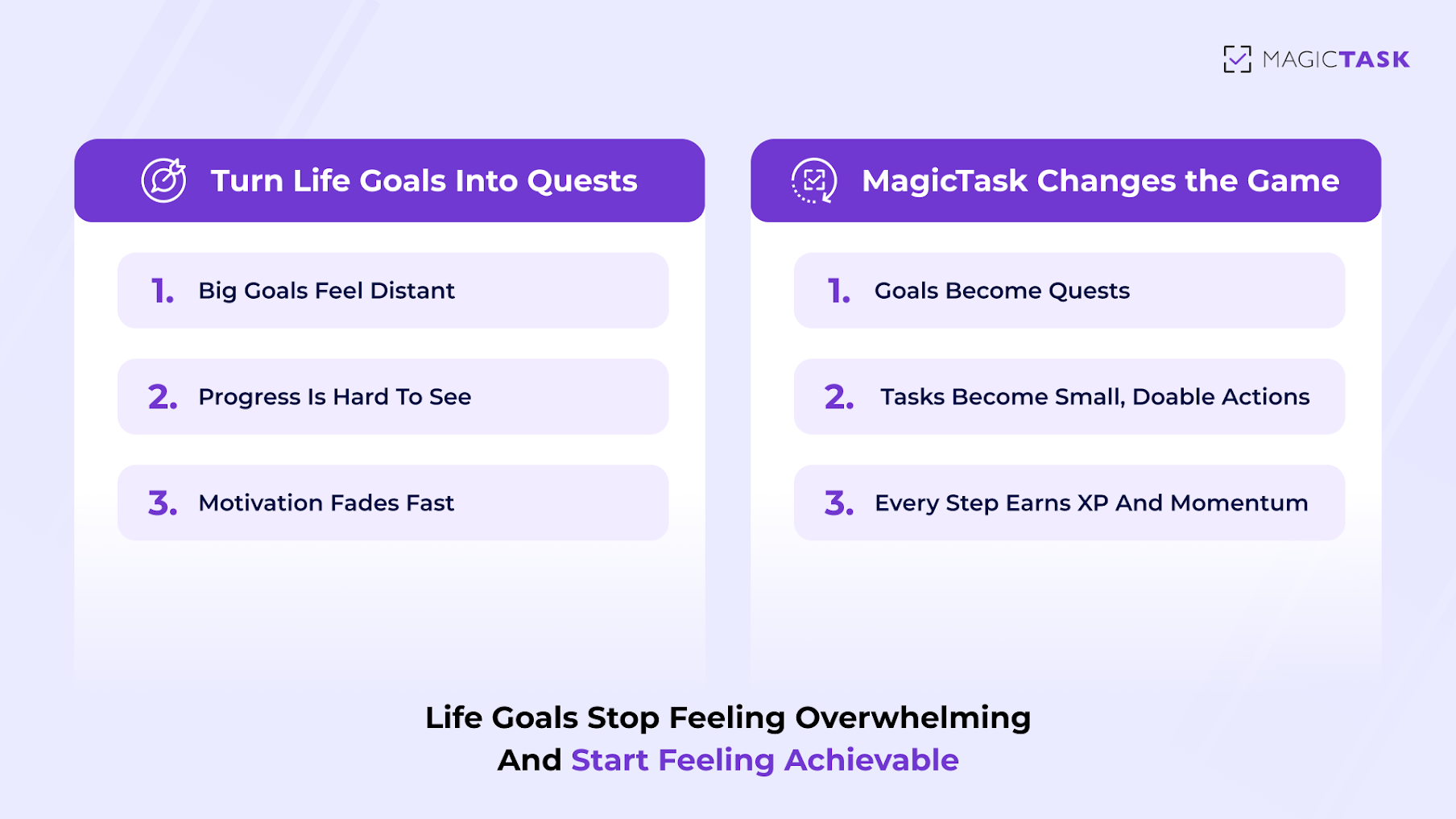 MAGICTASK

Turn Life Goals Into Quests

1. Big Goals Feel Distant

2. Progress Is Hard To See

3. Motivation Fades Fast

MagicTask Changes the Game

1. Goals Become Quests

2. Tasks Become Small, Doable Actions

3. Every Step Earns XP And Momentum

Life Goals Stop Feeling Overwhelming And Start Feeling Achievable